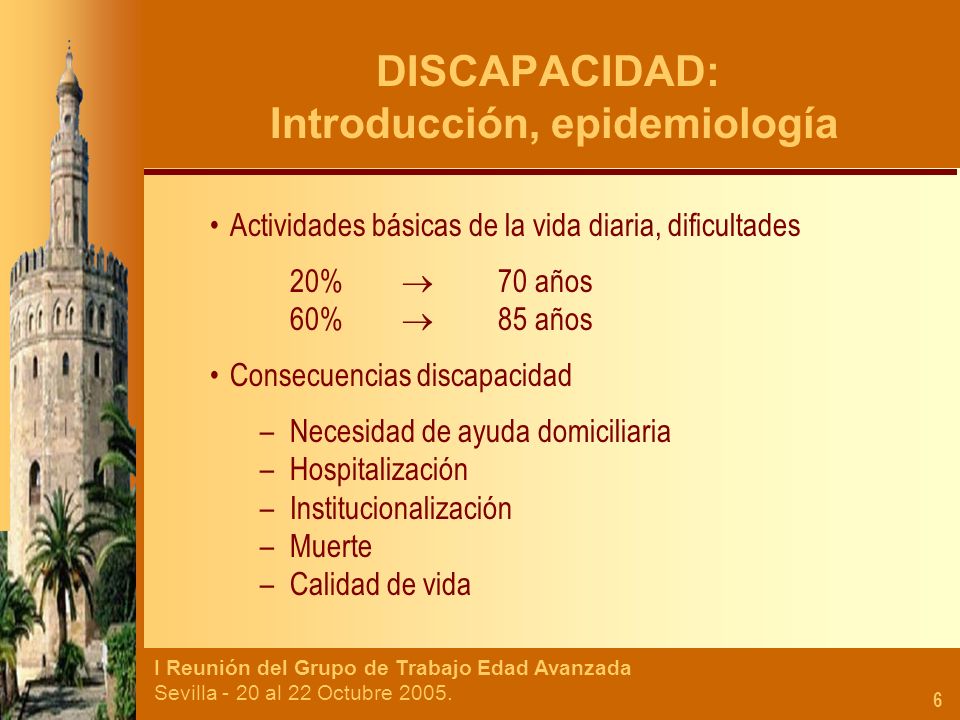 DISCAPACIDAD:
Introducción, epidemiología

• Actividades básicas de la vida diaria, dificultades

20% $\rightarrow$ 70 años
60% $\rightarrow$ 85 años

• Consecuencias discapacidad

– Necesidad de ayuda domiciliaria
– Hospitalización
– Institucionalización
– Muerte
– Calidad de vida

I Reunión del Grupo de Trabajo Edad Avanzada
Sevilla - 20 al 22 Octubre 2005.

6